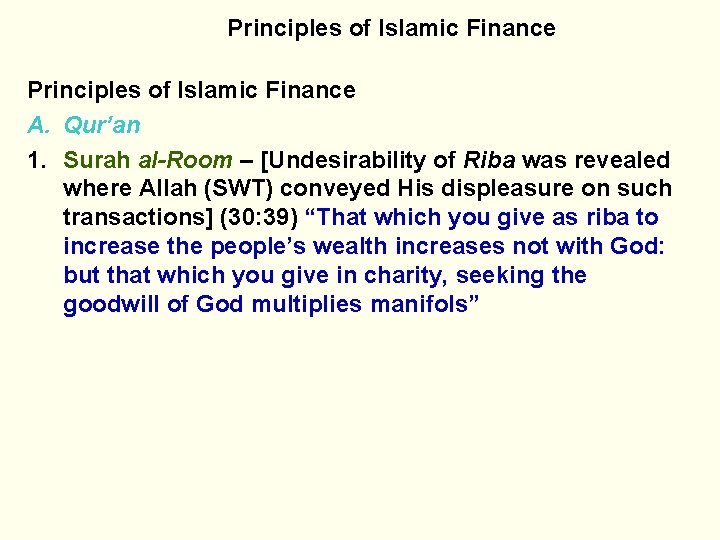 Principles of Islamic Finance

Principles of Islamic Finance

A. Qur'an

1. Surah al-Room – [Undesirability of Riba was revealed where Allah (SWT) conveyed His displeasure on such transactions] (30:39) "That which you give as riba to increase the people's wealth increases not with God: but that which you give in charity, seeking the goodwill of God multiplies manifols"